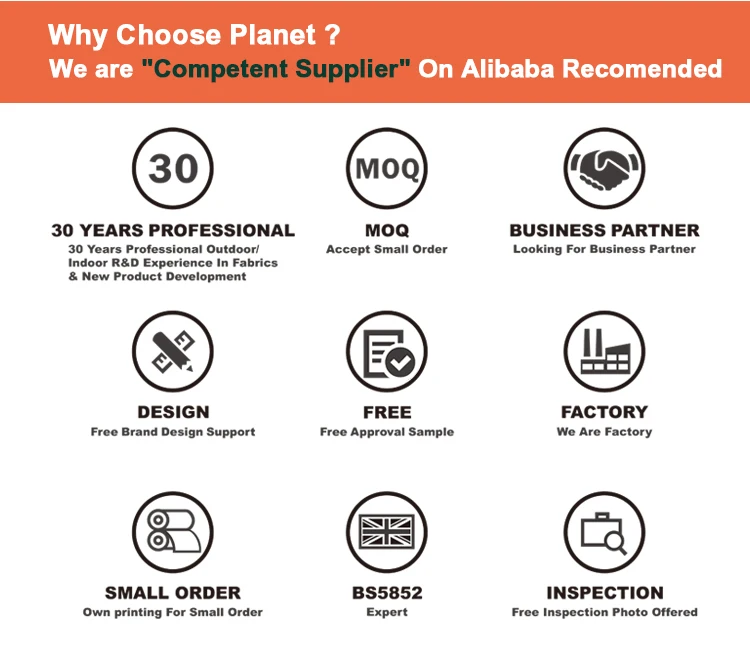 Why Choose Planet ?
We are "Competent Supplier" On Alibaba Recomended

30
30 YEARS PROFESSIONAL
30 Years Professional Outdoor/ Indoor R&D Experience In Fabrics & New Product Development

MOQ
MOQ
Accept Small Order

BUSINESS PARTNER
Looking For Business Partner

DESIGN
Free Brand Design Support

FREE
Free Approval Sample

FACTORY
We Are Factory

SMALL ORDER
Own printing For Small Order

BS5852
Expert

INSPECTION
Free Inspection Photo Offered